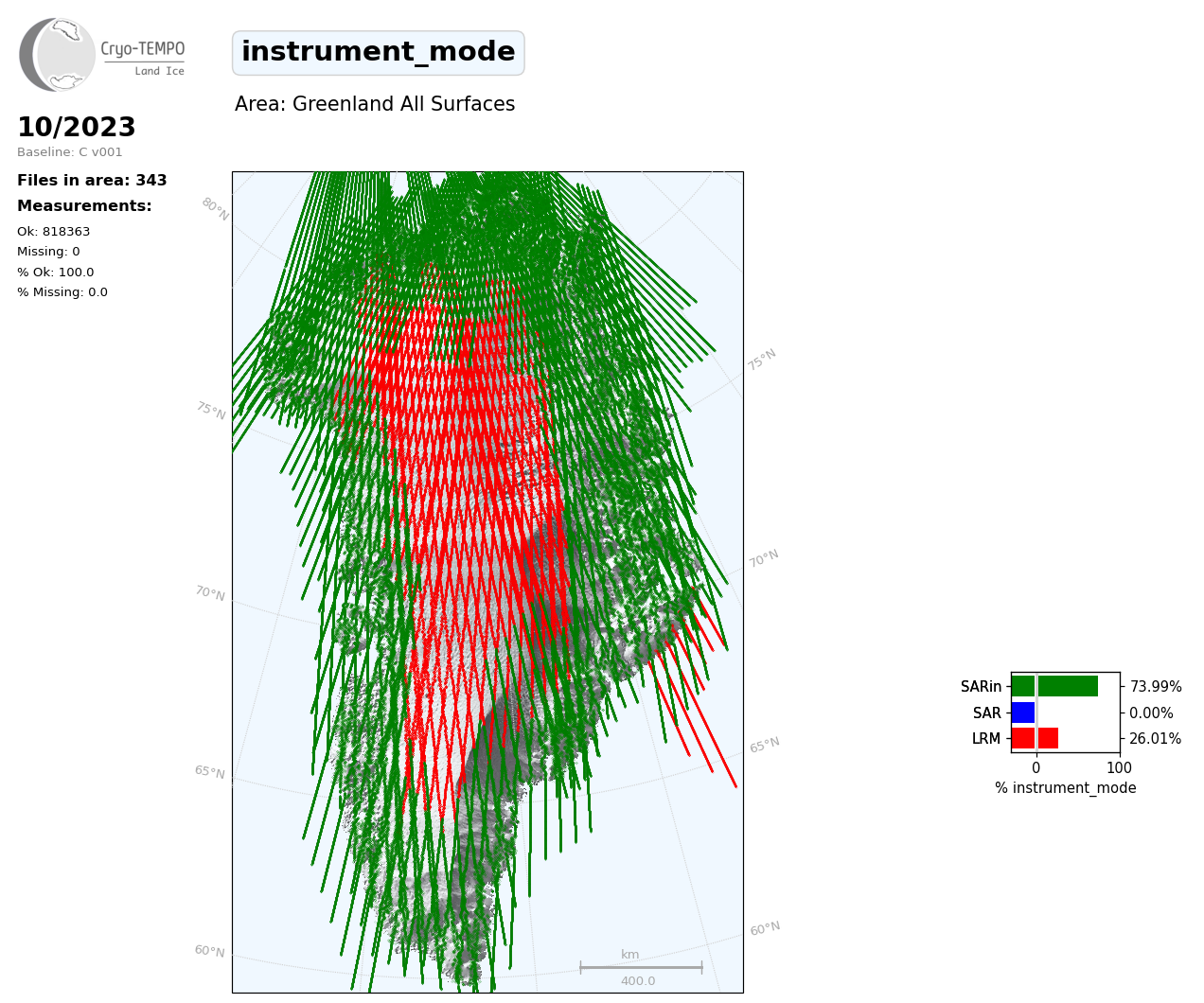 Cryo-TEMPO
Land Ice

instrument_mode

Area: Greenland All Surfaces

10/2023
Baseline: C v001

Files in area: 343
Measurements:
Ok: 818363
Missing: 0
% Ok: 100.0
% Missing: 0.0

80°N
75°N
70°N
65°N
60°N
75°N
70°N
65°N
60°N

km
400.0

SARin
SAR
LRM
73.99%
0.00%
26.01%
0
100
% instrument_mode